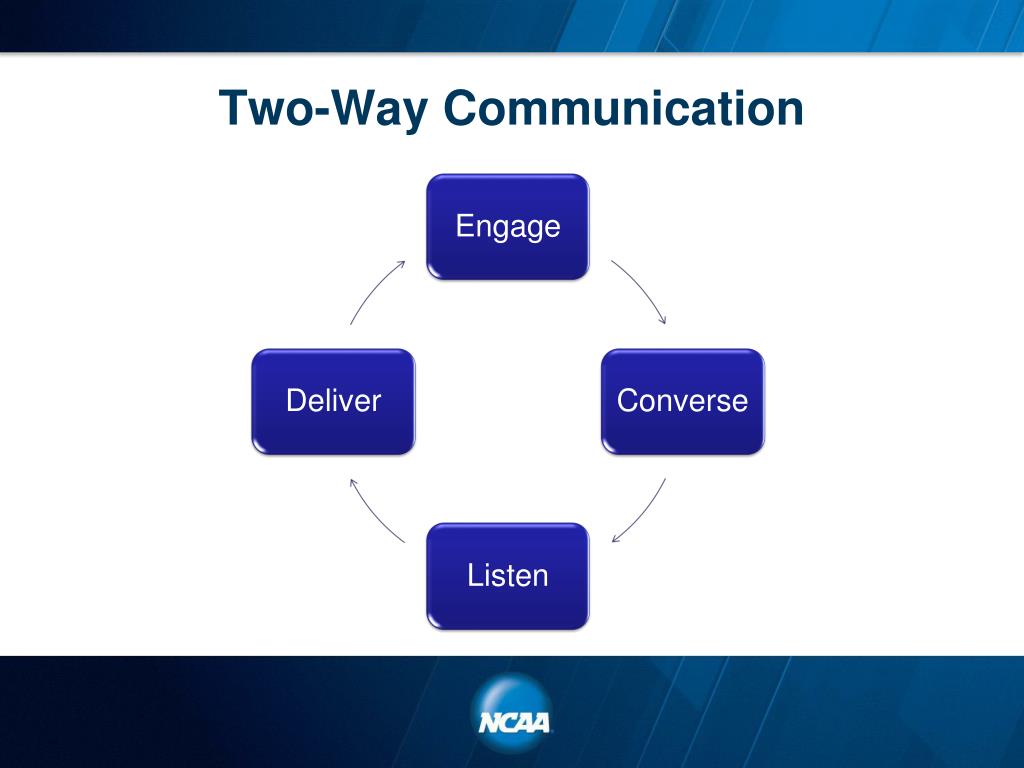 Two-Way Communication

Engage

Converse

Listen

Deliver

NCAA